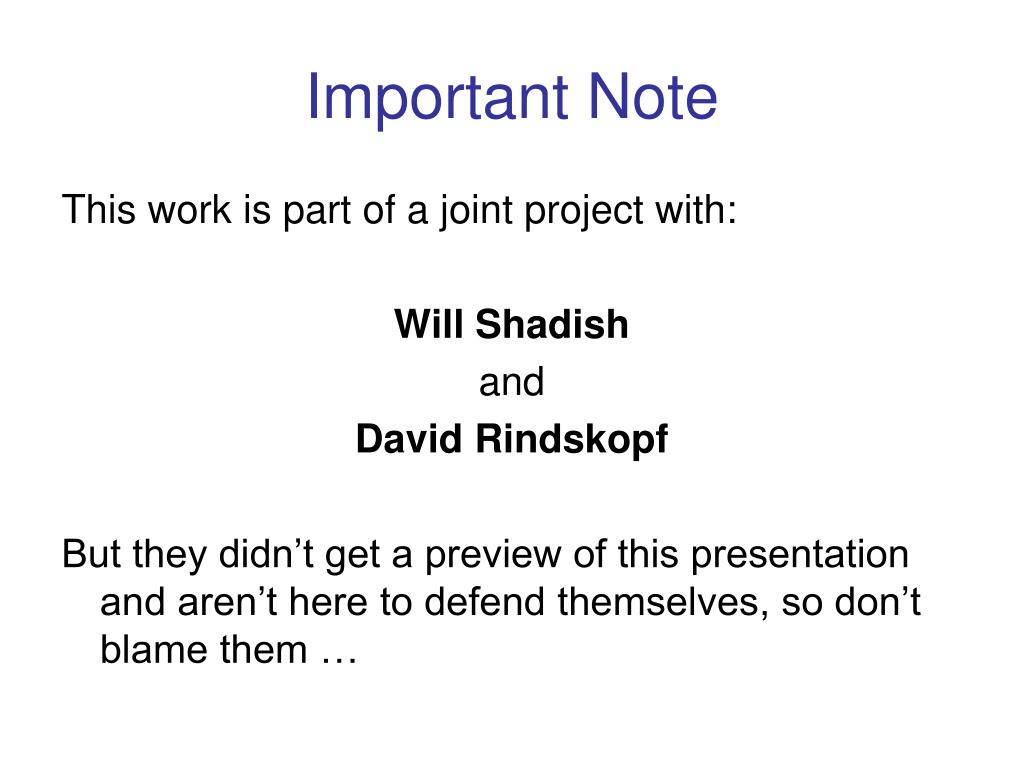 Important Note

This work is part of a joint project with:

Will Shadish
and
David Rindskopf

But they didn’t get a preview of this presentation and aren’t here to defend themselves, so don’t blame them …